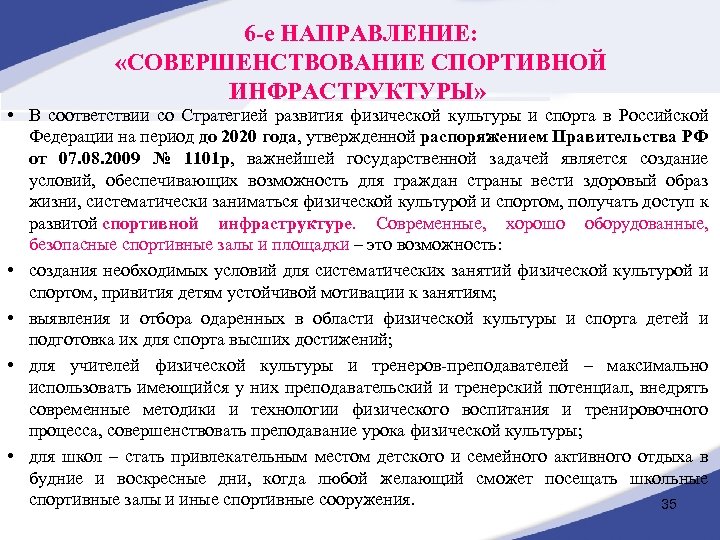 6-е НАПРАВЛЕНИЕ:
«СОВЕРШЕНСТВОВАНИЕ СПОРТИВНОЙ ИНФРАСТРУКТУРЫ»

• В соответствии со Стратегией развития физической культуры и спорта в Российской Федерации на период до 2020 года, утвержденной распоряжением Правительства РФ от 07.08.2009 № 1101р, важнейшей государственной задачей является создание условий, обеспечивающих возможность для граждан страны вести здоровый образ жизни, систематически заниматься физической культурой и спортом, получать доступ к развитой спортивной инфраструктуре. Современные, хорошо оборудованные, безопасные спортивные залы и площадки – это возможность:

• создания необходимых условий для систематических занятий физической культурой и спортом, привития детям устойчивой мотивации к занятиям;

• выявления и отбора одаренных в области физической культуры и спорта детей и подготовка их для спорта высших достижений;

• для учителей физической культуры и тренеров-преподавателей – максимально использовать имеющийся у них преподавательский и тренерский потенциал, внедрять современные методики и технологии физического воспитания и тренировочного процесса, совершенствовать преподавание урока физической культуры;

• для школ – стать привлекательным местом детского и семейного активного отдыха в будние и воскресные дни, когда любой желающий сможет посещать школьные спортивные залы и иные спортивные сооружения.

35